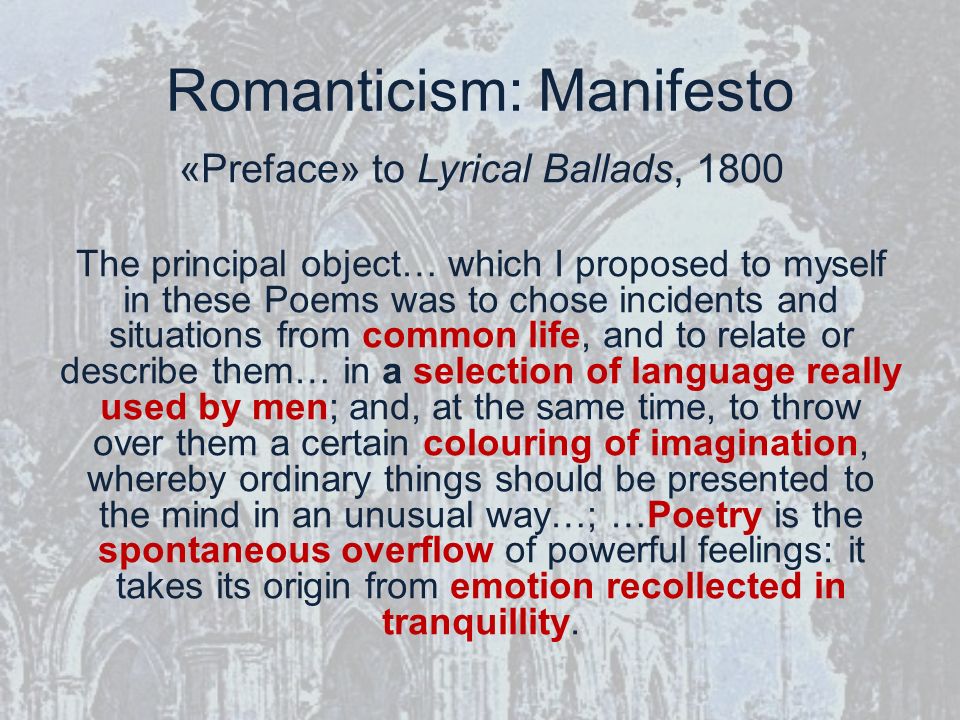 Romanticism: Manifesto

«Preface» to Lyrical Ballads, 1800

The principal object… which I proposed to myself in these Poems was to chose incidents and situations from common life, and to relate or describe them… in a selection of language really used by men; and, at the same time, to throw over them a certain colouring of imagination, whereby ordinary things should be presented to the mind in an unusual way…; …Poetry is the spontaneous overflow of powerful feelings: it takes its origin from emotion recollected in tranquillity.